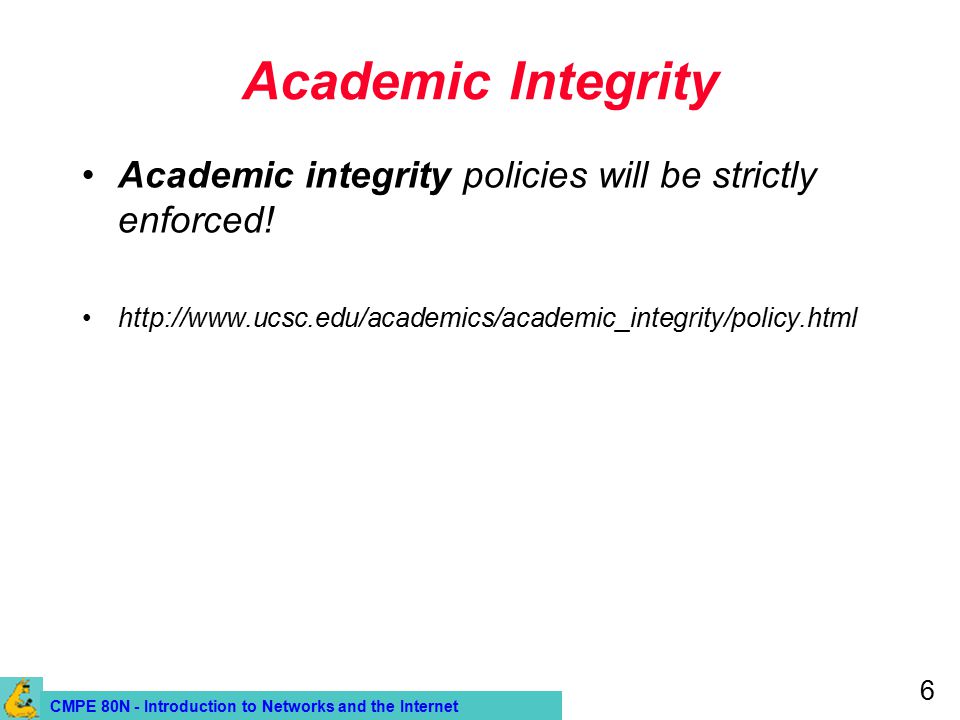 Academic Integrity

• Academic integrity policies will be strictly enforced!

• http://www.ucsc.edu/academics/academic_integrity/policy.html

CMPE 80N - Introduction to Networks and the Internet

6